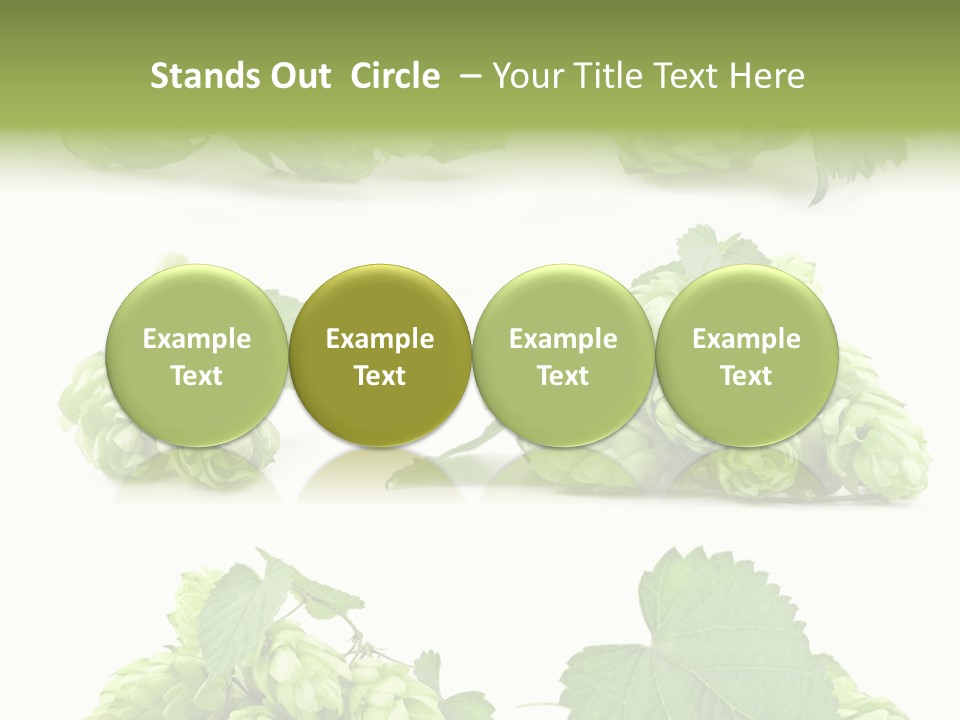 Stands Out Circle – Your Title Text Here

Example Text

Example Text

Example Text

Example Text